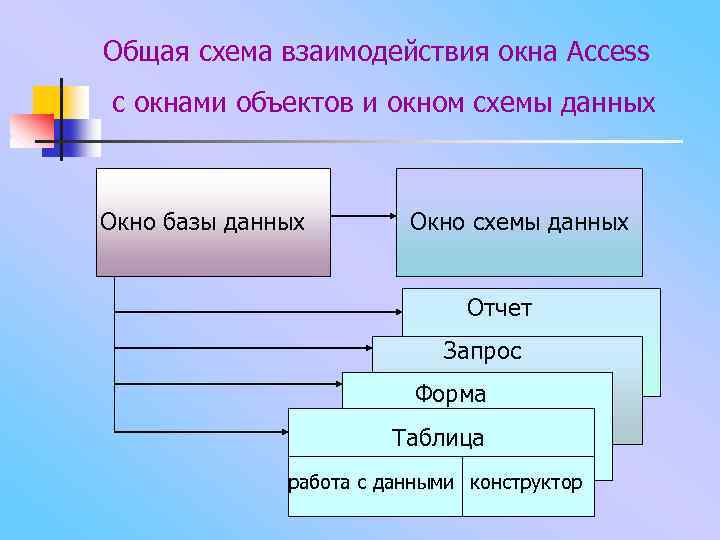 Общая схема взаимодействия окна Access с окнами объектов и окном схемы данных

Окно базы данных

Окно схемы данных

Отчет

Запрос

Форма

Таблица

работа с данными

конструктор